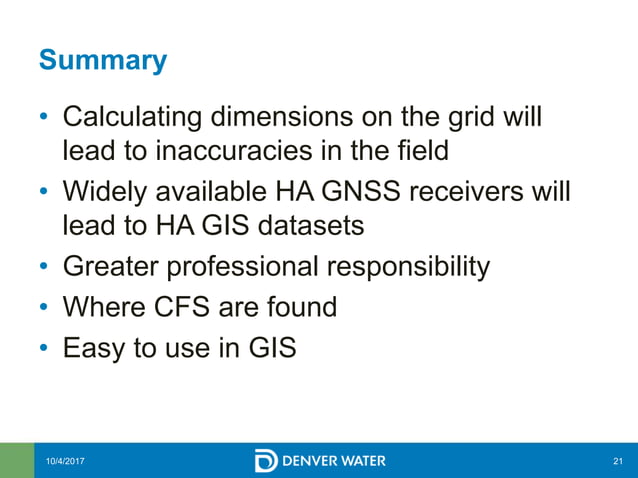 Summary

• Calculating dimensions on the grid will lead to inaccuracies in the field
• Widely available HA GNSS receivers will lead to HA GIS datasets
• Greater professional responsibility
• Where CFS are found
• Easy to use in GIS

10/4/2017
DENVER WATER
21